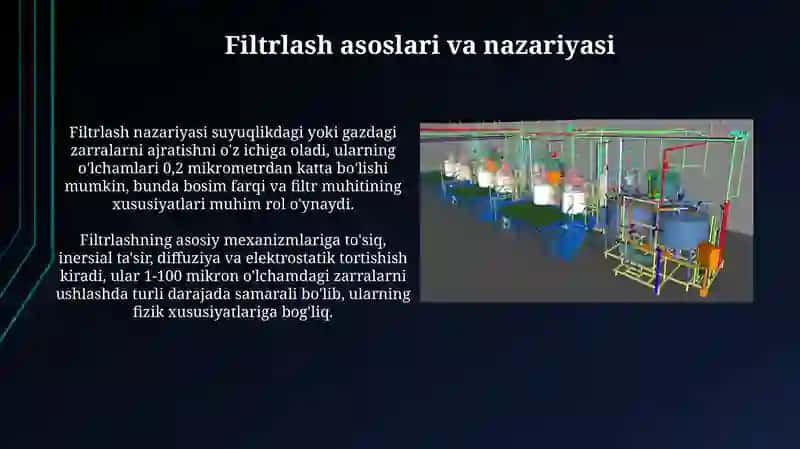 Filtrlash asoslari va nazariyasi

Filtrlash nazariyasi suyuqlikdagi yoki gazdagi zarralarni ajratishni o'z ichiga oladi, ularning o'lchamlari 0,2 mikrometrdan katta bo'lishi mumkin, bunda bosim farqi va filtr muhitining xususiyatlari muhim rol o'ynaydi.

Filtrlashning asosiy mexanizmlariga to'siq, inersial ta'sir, diffuziya va elektrostatik tortishish kiradi, ular 1-100 mikron o'lchamdagi zarralarni ushlashda turli darajada samarali bo'lib, ularning fizik xususiyatlariga bog'liq.